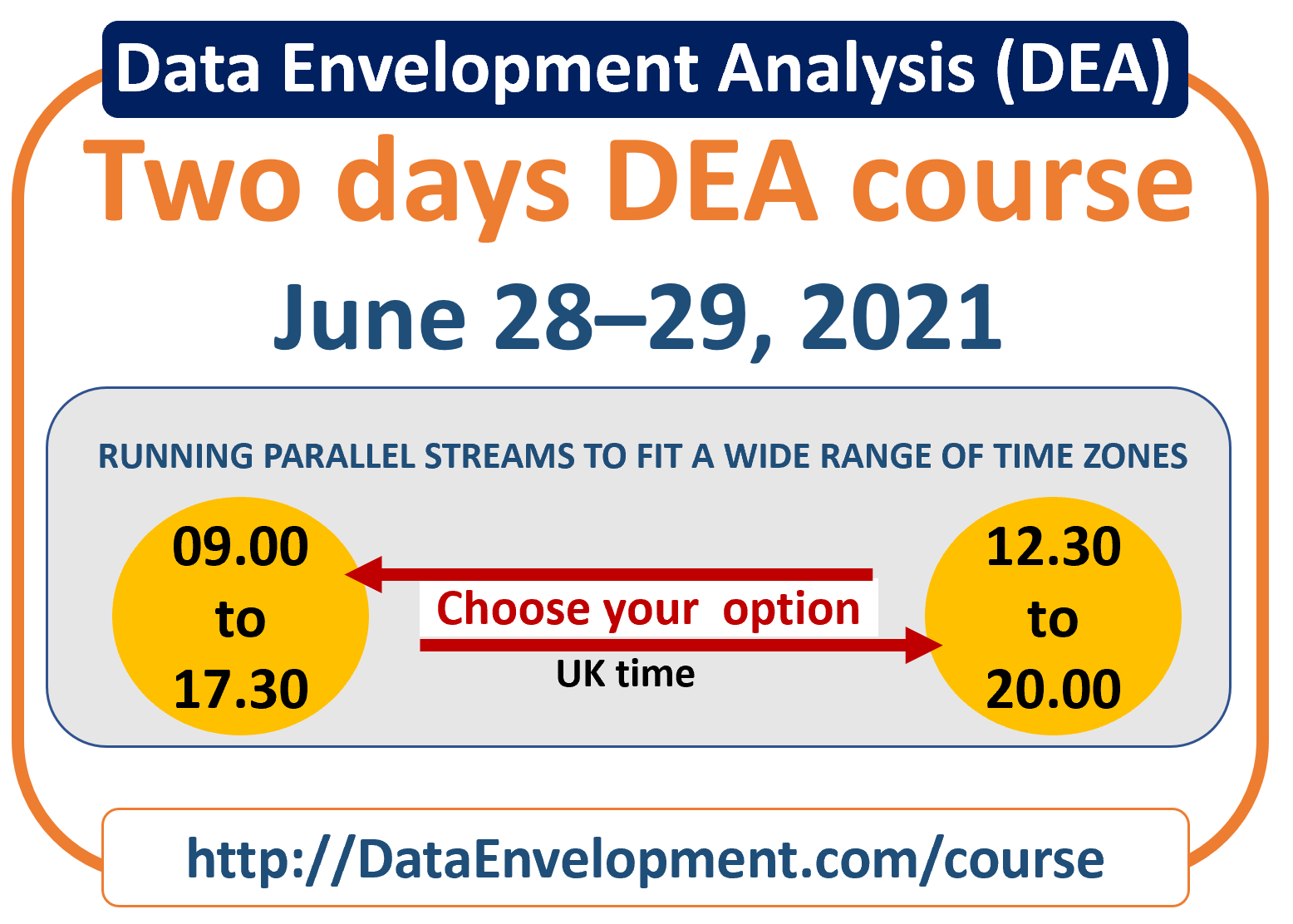 Data Envelopment Analysis (DEA)

Two days DEA course

June 28–29, 2021

RUNNING PARALLEL STREAMS TO FIT A WIDE RANGE OF TIME ZONES

09.00 to 17.30

Choose your option

UK time

12.30 to 20.00

http://DataEnvelopment.com/course